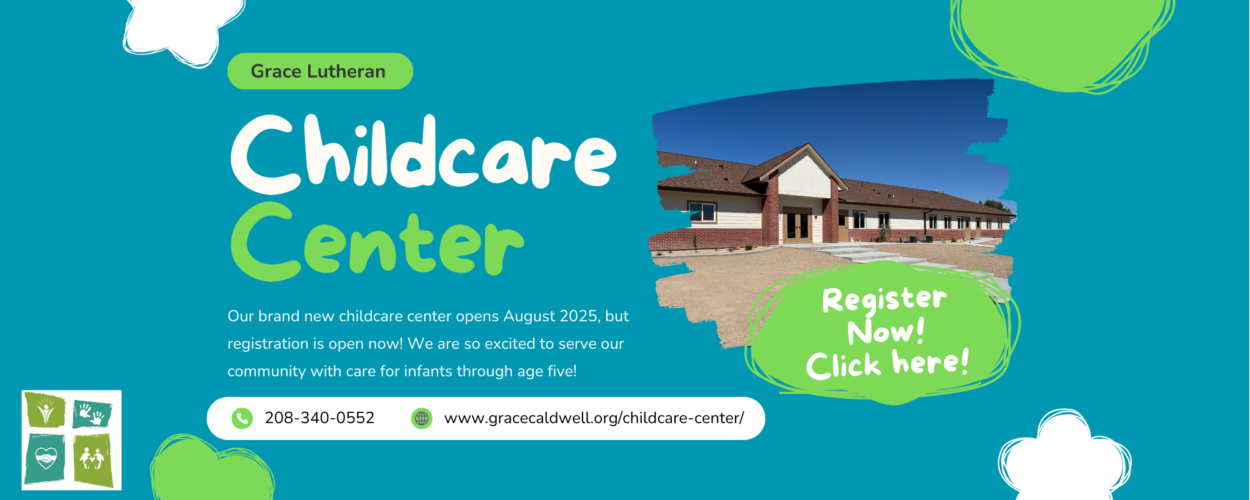 Grace Lutheran

Childcare Center

Our brand new childcare center opens August 2025, but registration is open now! We are so excited to serve our community with care for infants through age five!

Register Now! Click here!

208-340-0552

www.gracecaldwell.org/childcare-center/